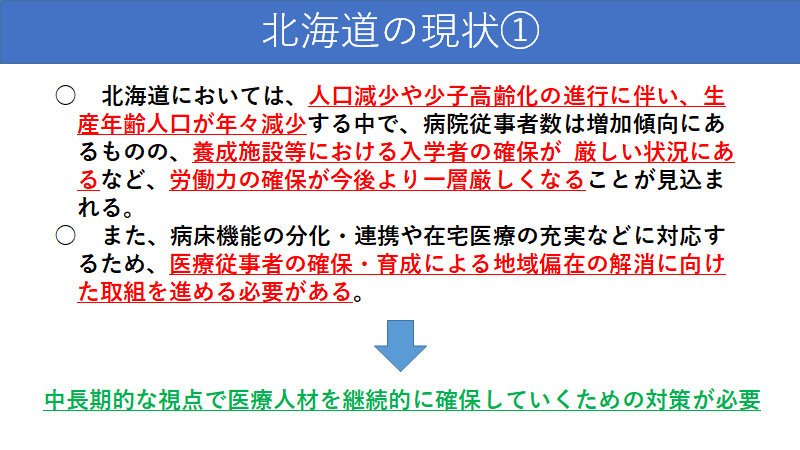 北海道の現状①

○　北海道においては、人口減少や少子高齢化の進行に伴い、生産年齢人口が年々減少する中で、病院従事者数は増加傾向にあるものの、養成施設等における入学者の確保が 厳しい状況にあるなど、労働力の確保が今後より一層厳しくなることが見込まれる。

○　また、病床機能の分化・連携や在宅医療の充実などに対応するため、医療従事者の確保・育成による地域偏在の解消に向けた取組を進める必要がある。

中長期的な視点で医療人材を継続的に確保していくための対策が必要